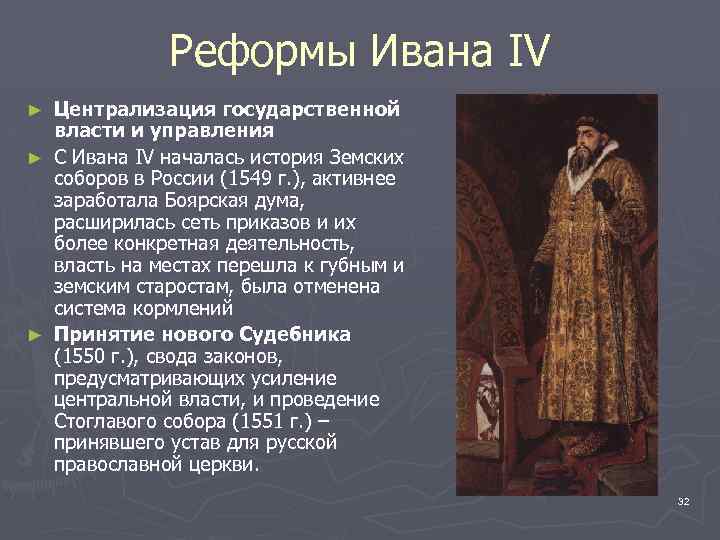 Реформы Ивана IV

► **Централизация государственной власти и управления**

► С Ивана IV началась история Земских соборов в России (1549 г.), активнее заработала Боярская дума, расширилась сеть приказов и их более конкретная деятельность, власть на местах перешла к губным и земским старостам, была отменена система кормлений

► **Принятие нового Судебника** (1550 г.), свода законов, предусматривающих усиление центральной власти, и проведение Стоглавого собора (1551 г.) – принявшего устав для русской православной церкви.

32